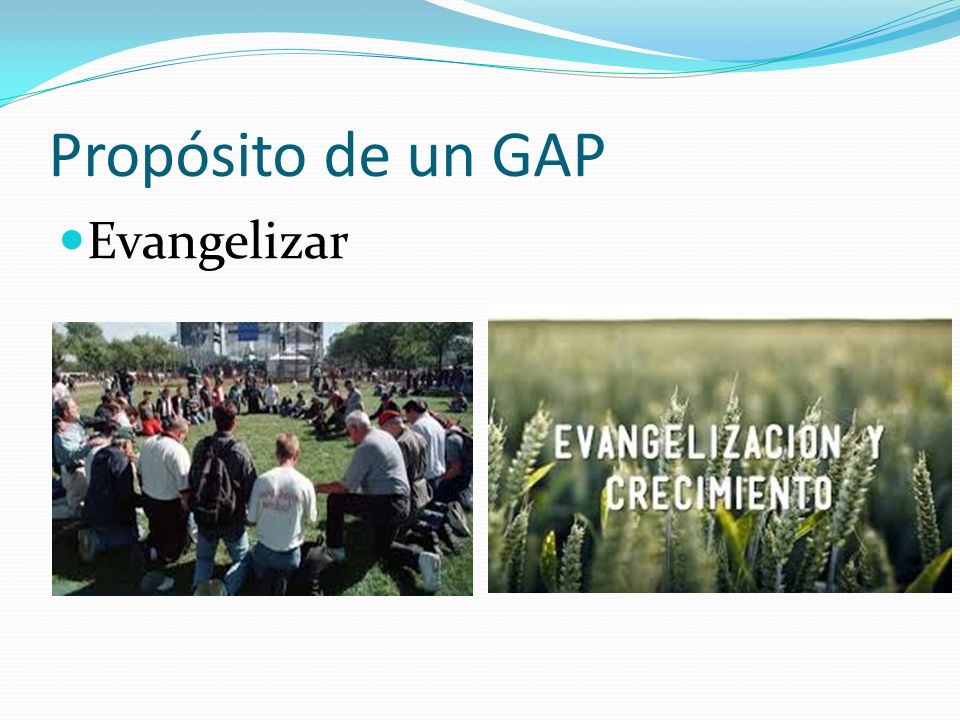 Propósito de un GAP

Evangelizar

EVANGELIZACION Y CRECIMIENTO